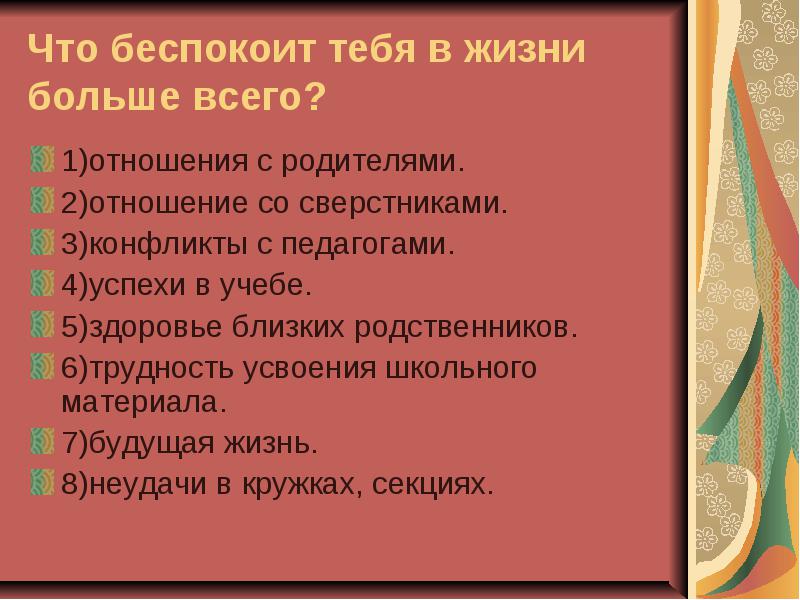 Что беспокоит тебя в жизни больше всего?

1)отношения с родителями.
2)отношение со сверстниками.
3)конфликты с педагогами.
4)успехи в учебе.
5)здоровье близких родственников.
6)трудность усвоения школьного материала.
7)будущая жизнь.
8)неудачи в кружках, секциях.